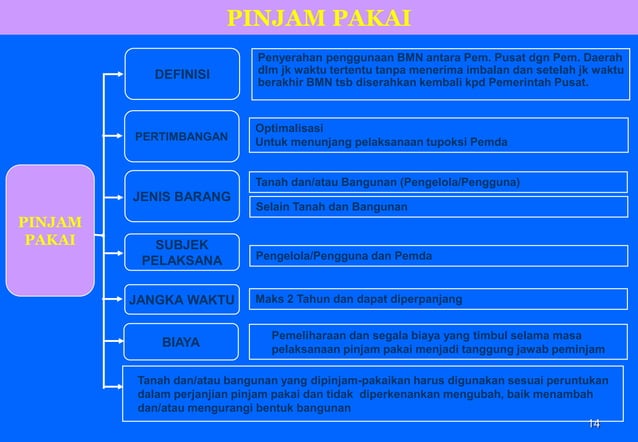 PINJAM PAKAI

PINJAM PAKAI

DEFINISI

Penyerahan penggunaan BMN antara Pem. Pusat dgn Pem. Daerah dlm jk waktu tertentu tanpa menerima imbalan dan setelah jk waktu berakhir BMN tsb diserahkan kembali kpd Pemerintah Pusat.

PERTIMBANGAN

Optimalisasi
Untuk menunjang pelaksanaan tupoksi Pemda

JENIS BARANG

Tanah dan/atau Bangunan (Pengelola/Pengguna)

Selain Tanah dan Bangunan

SUBJEK PELAKSANA

Pengelola/Pengguna dan Pemda

JANGKA WAKTU

Maks 2 Tahun dan dapat diperpanjang

BIAYA

Pemeliharaan dan segala biaya yang timbul selama masa pelaksanaan pinjam pakai menjadi tanggung jawab peminjam

Tanah dan/atau bangunan yang dipinjam-pakaikan harus digunakan sesuai peruntukan dalam perjanjian pinjam pakai dan tidak diperkenankan mengubah, baik menambah dan/atau mengurangi bentuk bangunan

14